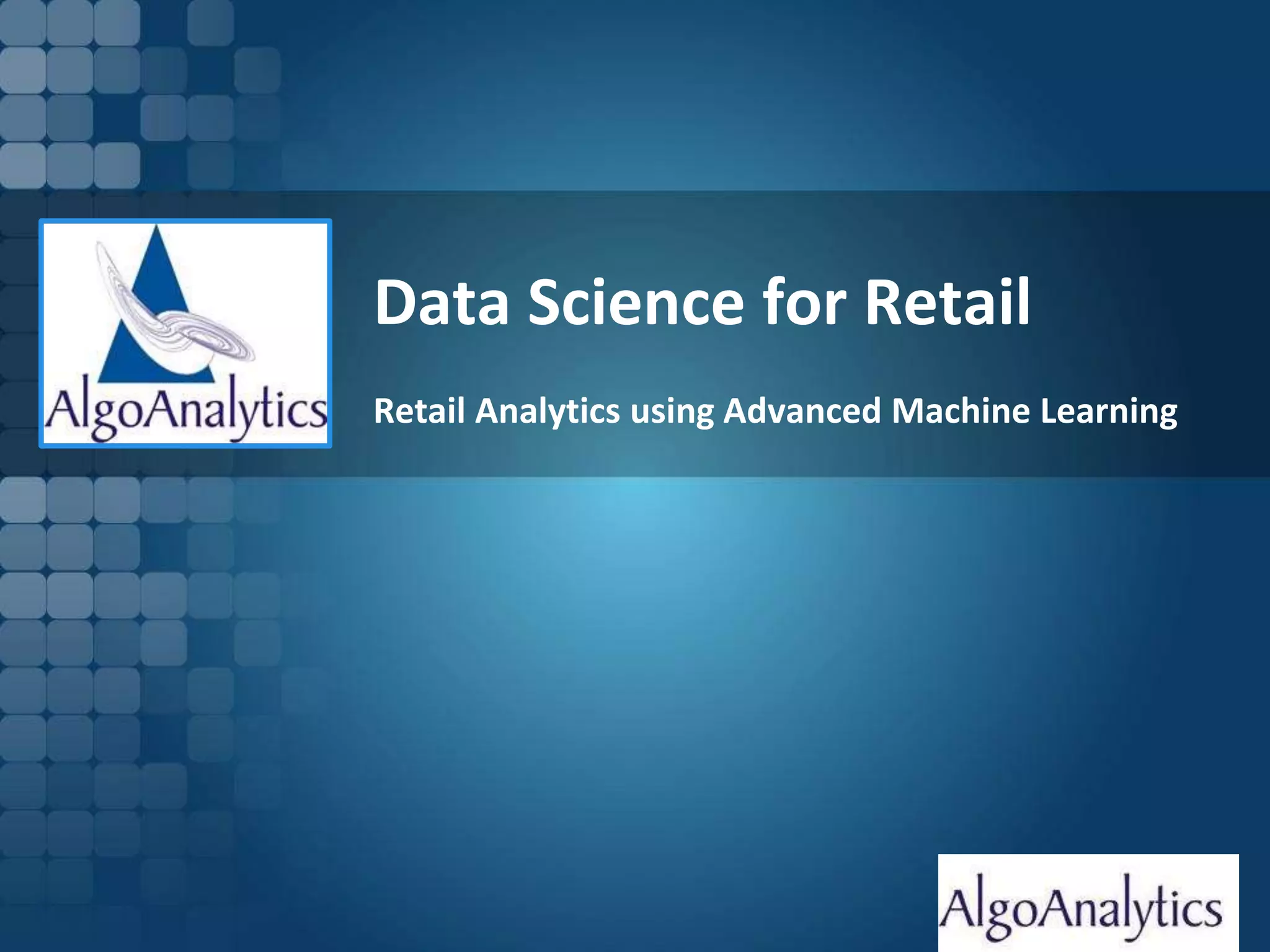 AlgoAnalytics

Data Science for Retail

Retail Analytics using Advanced Machine Learning

AlgoAnalytics